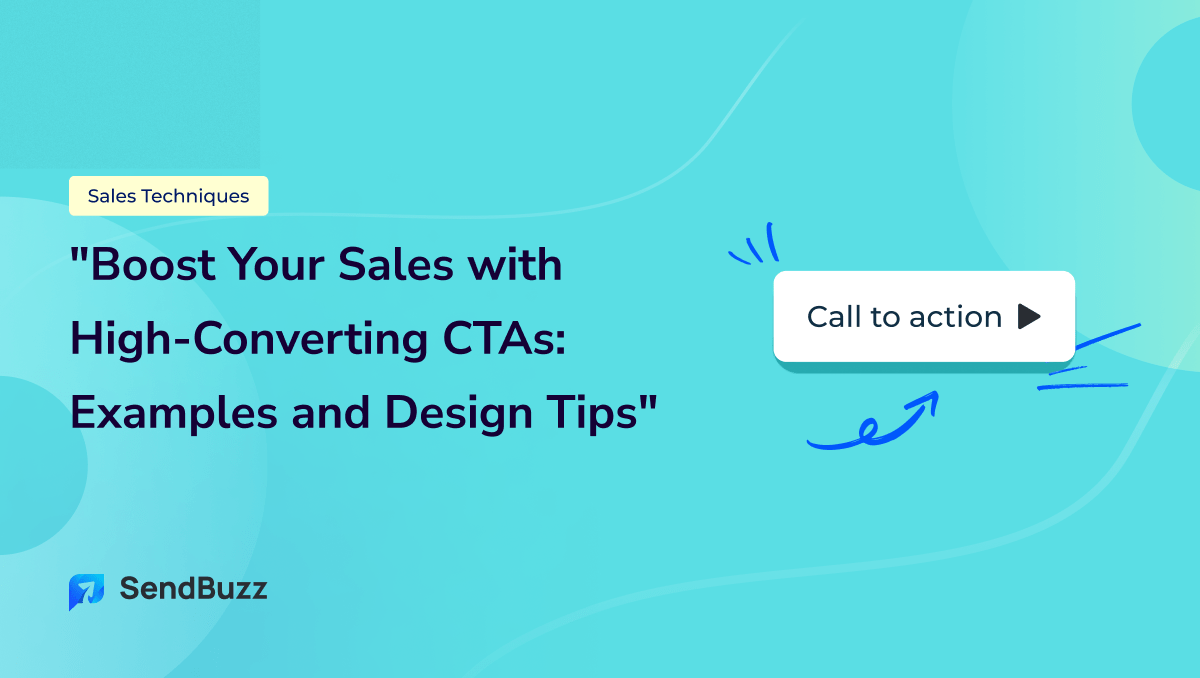 Sales Techniques

"Boost Your Sales with High-Converting CTAs: Examples and Design Tips"

Call to action

SendBuzz